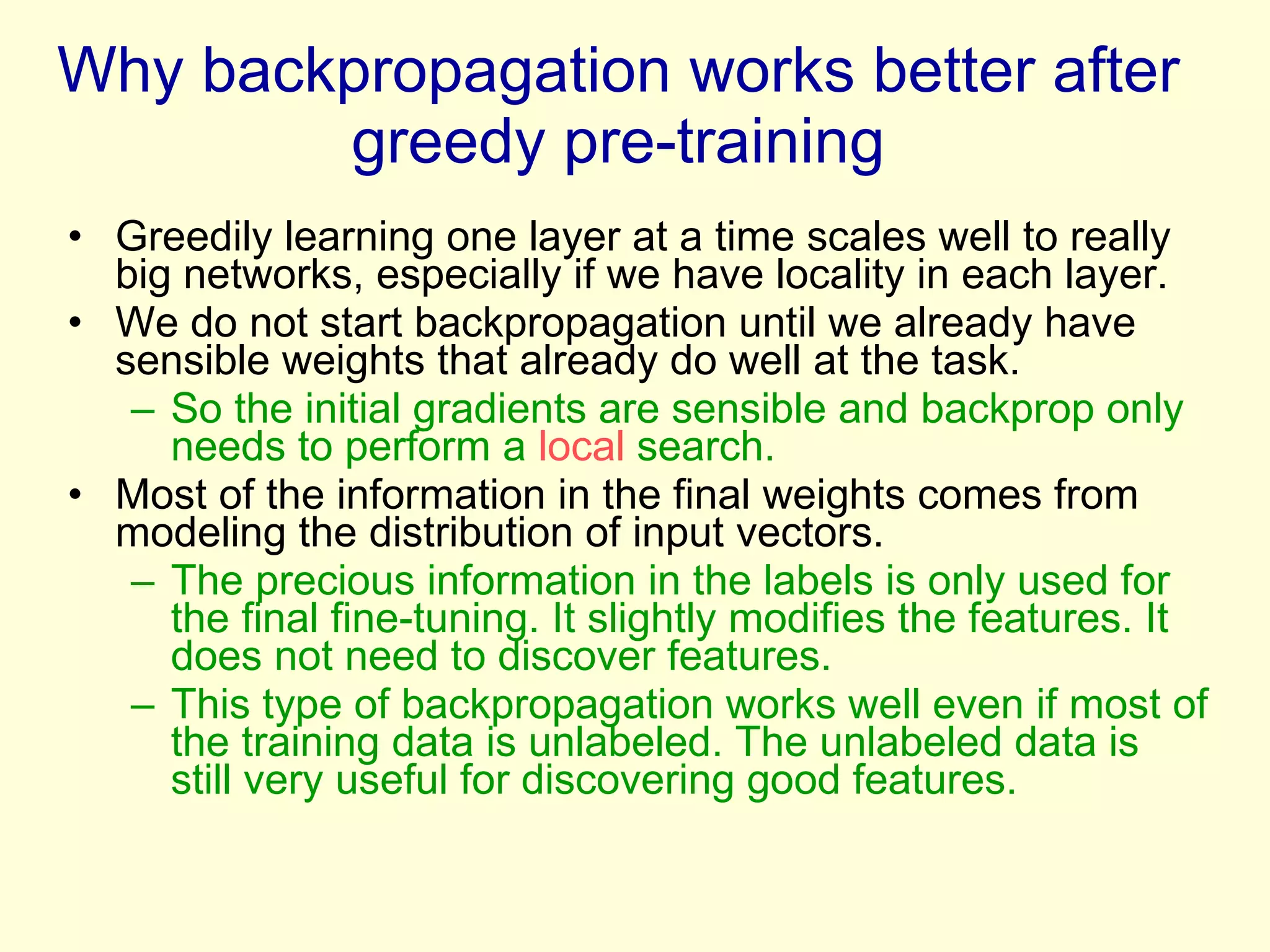 Why backpropagation works better after greedy pre-training

• Greedily learning one layer at a time scales well to really big networks, especially if we have locality in each layer.
• We do not start backpropagation until we already have sensible weights that already do well at the task.
– So the initial gradients are sensible and backprop only needs to perform a local search.
• Most of the information in the final weights comes from modeling the distribution of input vectors.
– The precious information in the labels is only used for the final fine-tuning. It slightly modifies the features. It does not need to discover features.
– This type of backpropagation works well even if most of the training data is unlabeled. The unlabeled data is still very useful for discovering good features.